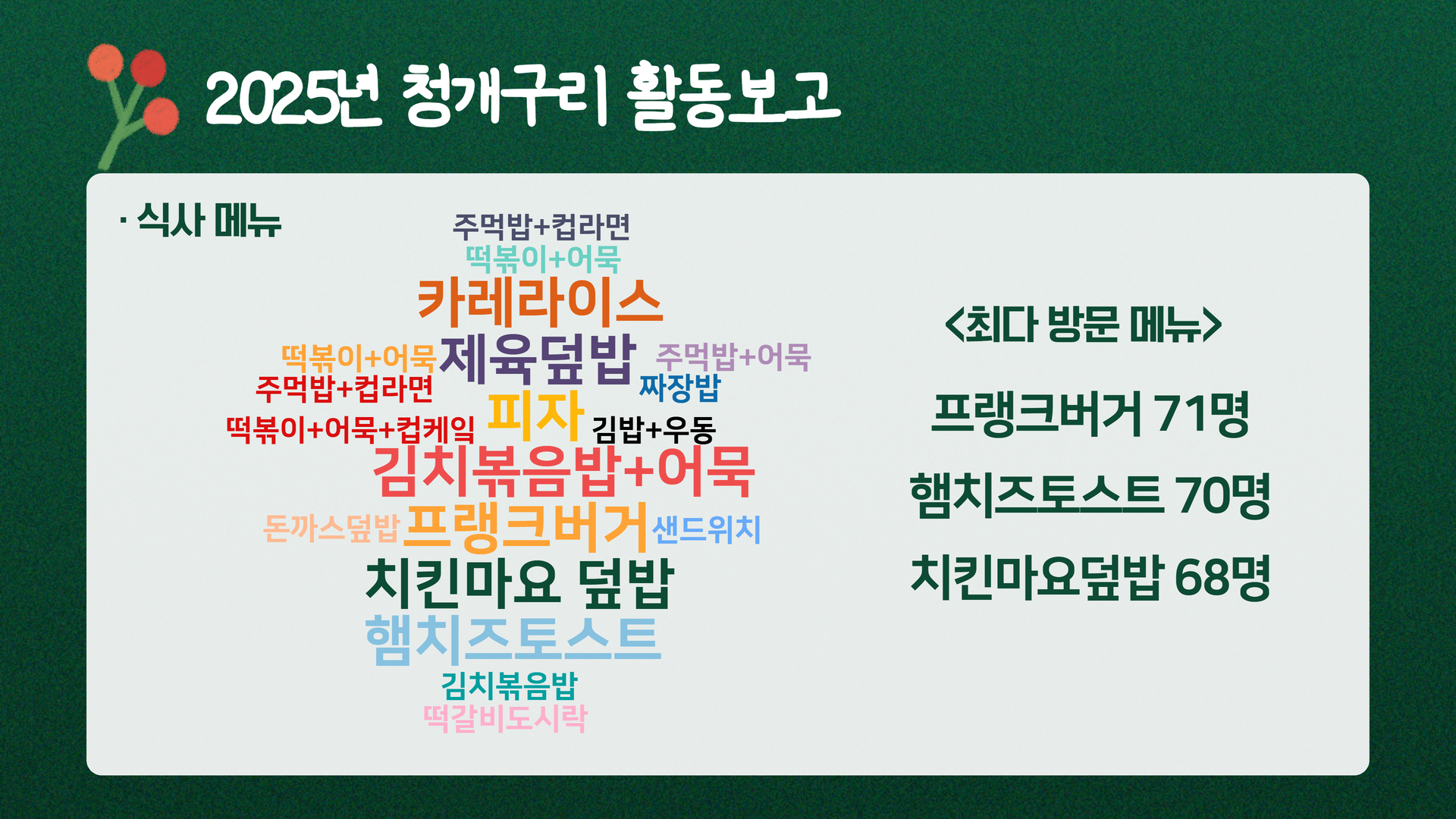 2025년 청개구리 활동보고

· 식사 메뉴

주먹밥+컵라면
떡볶이+어묵
카레라이스
떡볶이+어묵 제육덮밥 주먹밥+어묵
주먹밥+컵라면 짜장밥
떡볶이+어묵+컵케익 피자 김밥+우동
김치볶음밥+어묵
돈까스덮밥 프랭크버거 샌드위치
치킨마요 덮밥
햄치즈토스트
김치볶음밥
떡갈비도시락

<최다 방문 메뉴>

프랭크버거 71명

햄치즈토스트 70명

치킨마요덮밥 68명